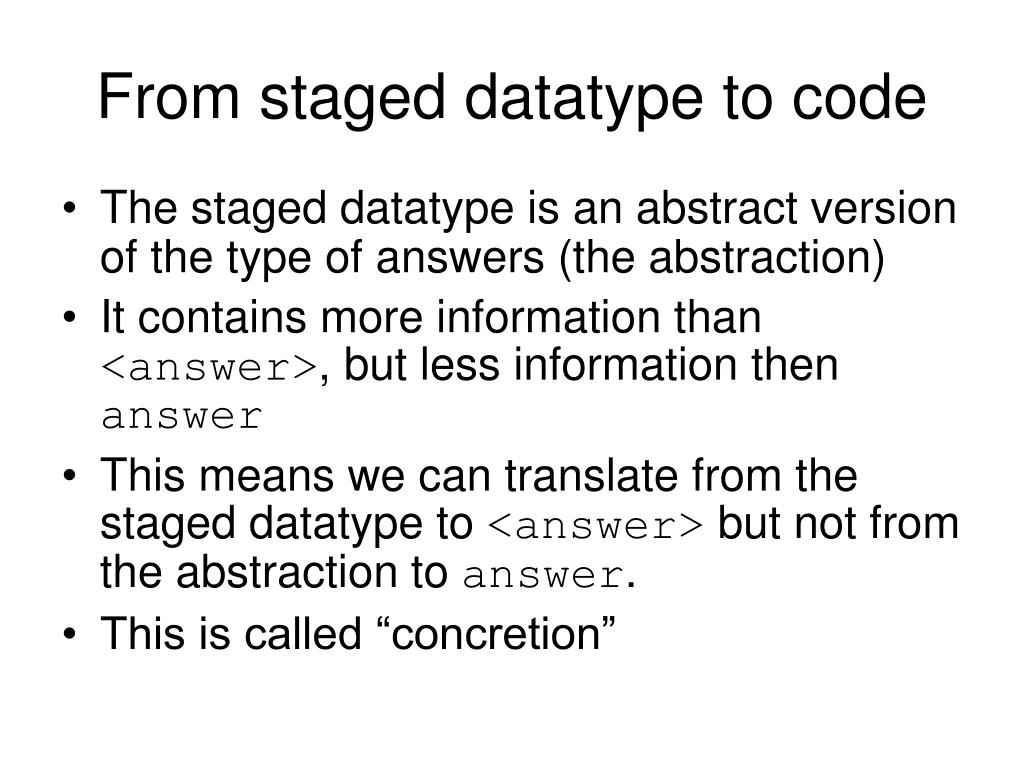 From staged datatype to code

• The staged datatype is an abstract version of the type of answers (the abstraction)
• It contains more information than <answer>, but less information then answer
• This means we can translate from the staged datatype to <answer> but not from the abstraction to answer.
• This is called “concretion”